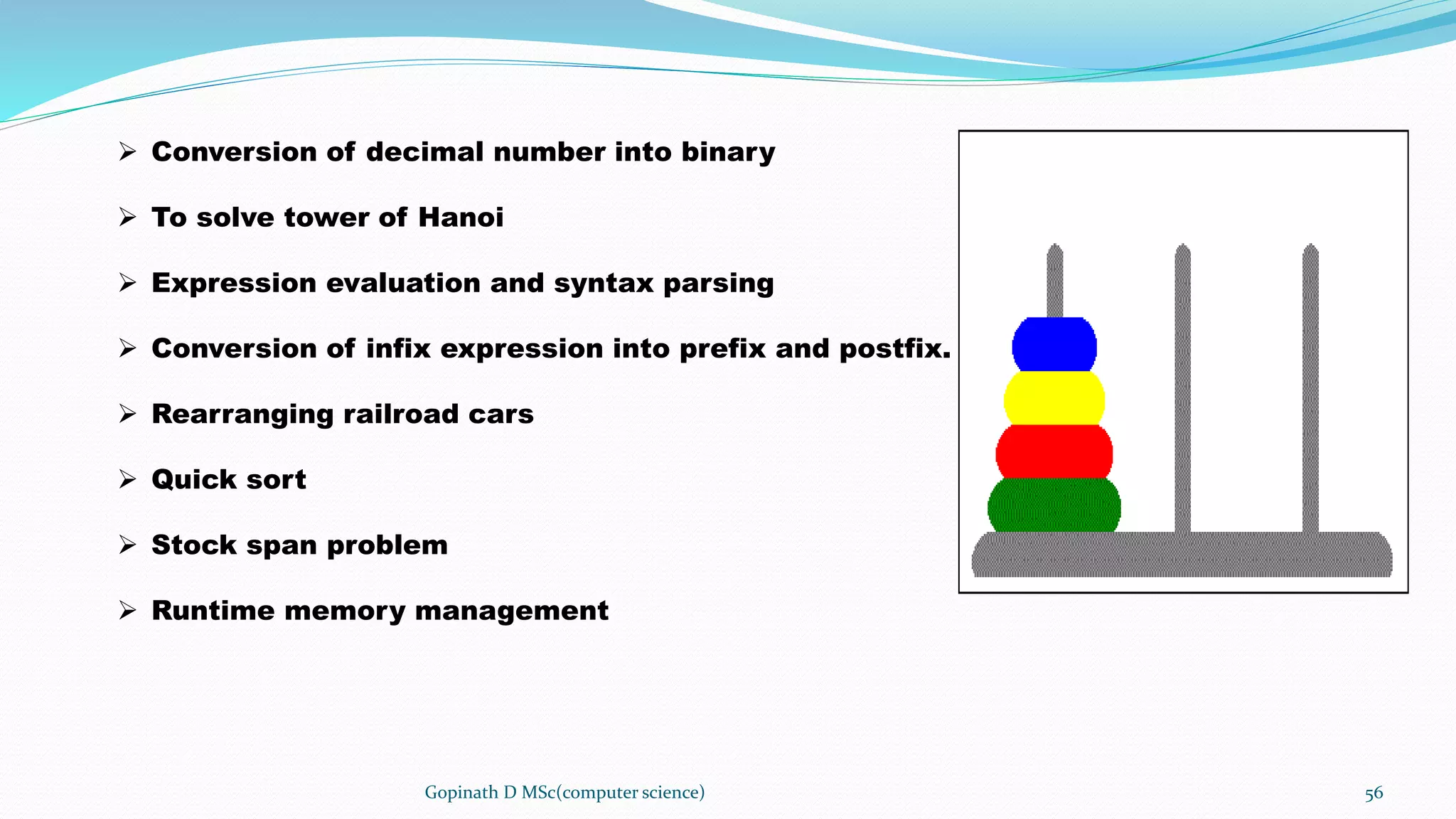 ➢ Conversion of decimal number into binary

➢ To solve tower of Hanoi

➢ Expression evaluation and syntax parsing

➢ Conversion of infix expression into prefix and postfix.

➢ Rearranging railroad cars

➢ Quick sort

➢ Stock span problem

➢ Runtime memory management

Gopinath D MSc(computer science)

56